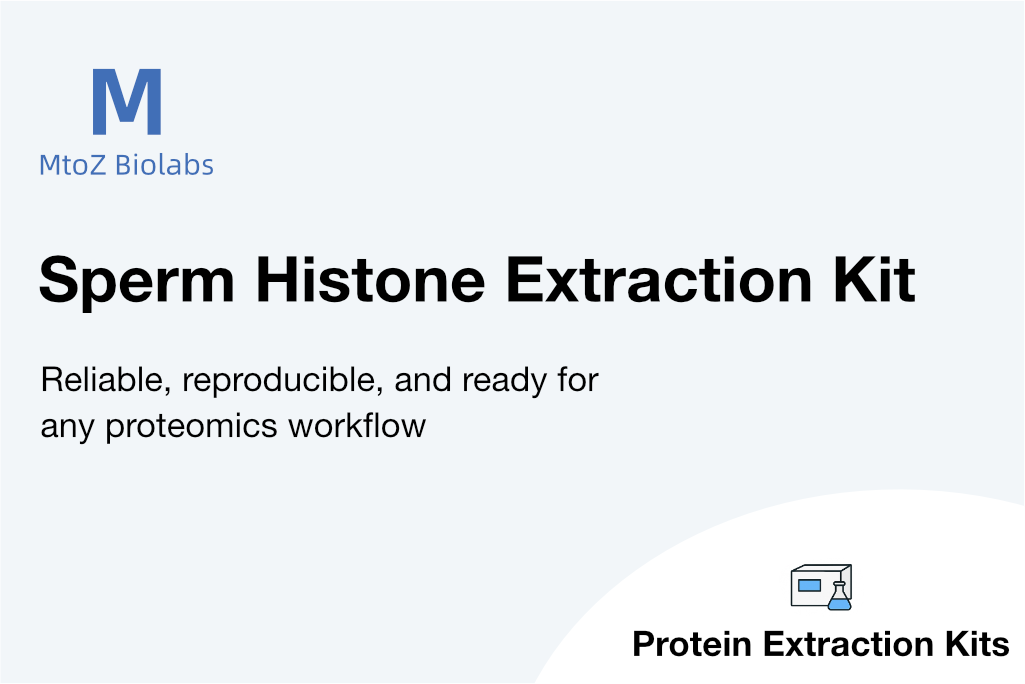 M
MtoZ Biolabs

Sperm Histone Extraction Kit

Reliable, reproducible, and ready for any proteomics workflow

Protein Extraction Kits